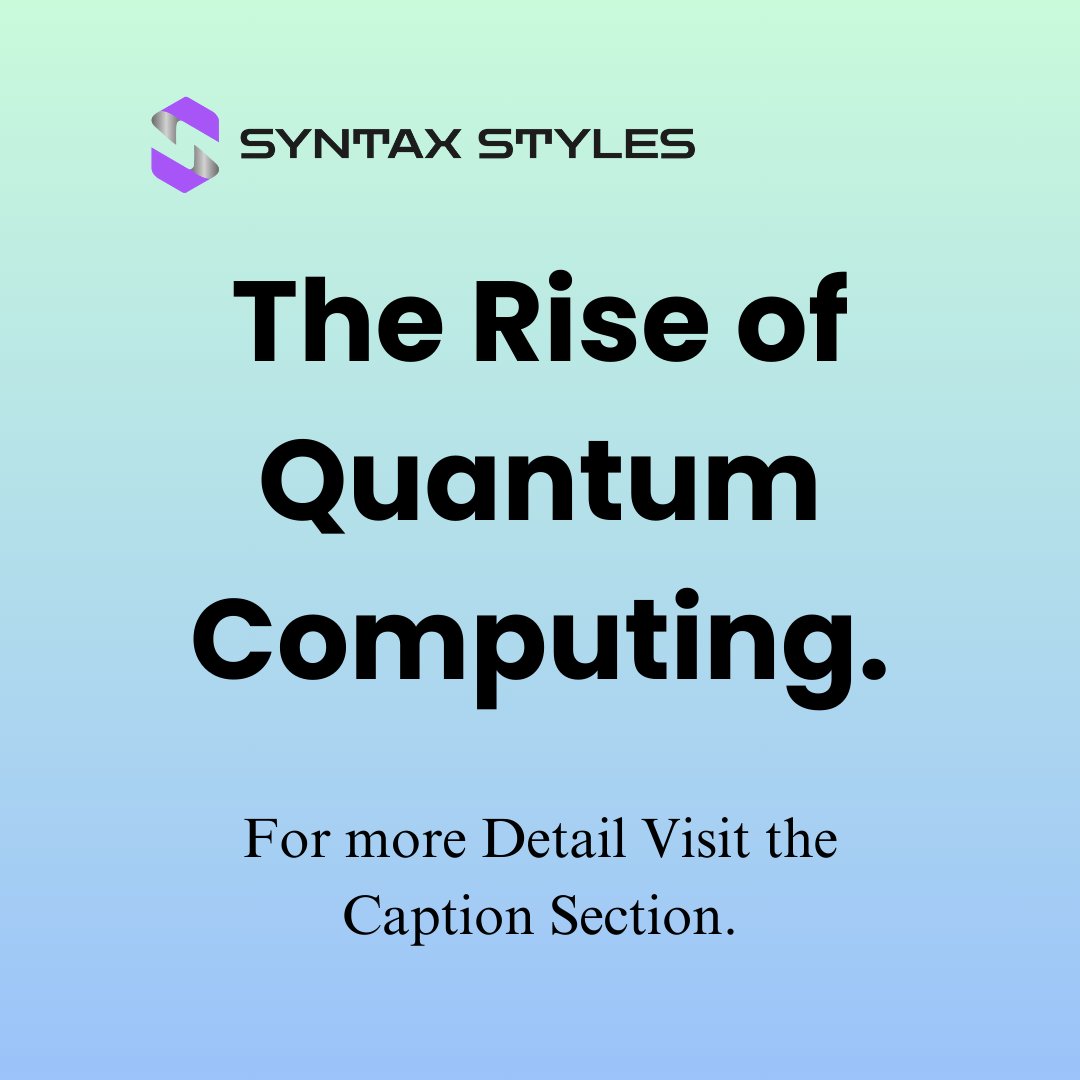 SYNTAX STYLES

The Rise of Quantum Computing.

For more Detail Visit the Caption Section.